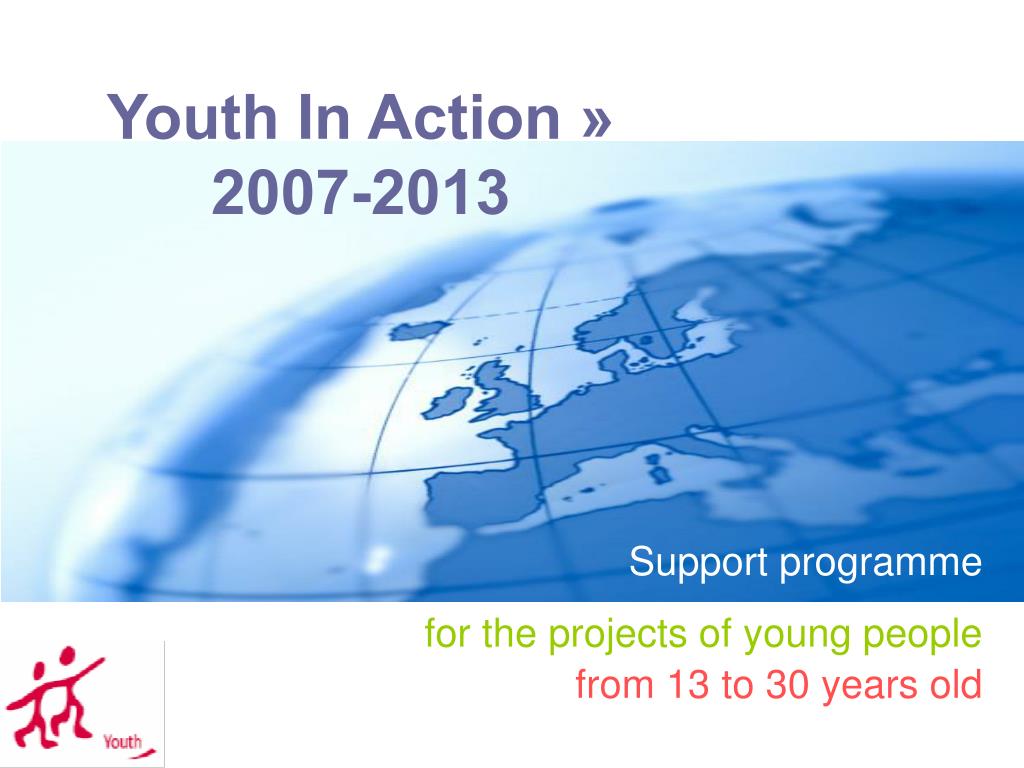 Youth In Action »
2007-2013

Support programme

for the projects of young people
from 13 to 30 years old

Youth